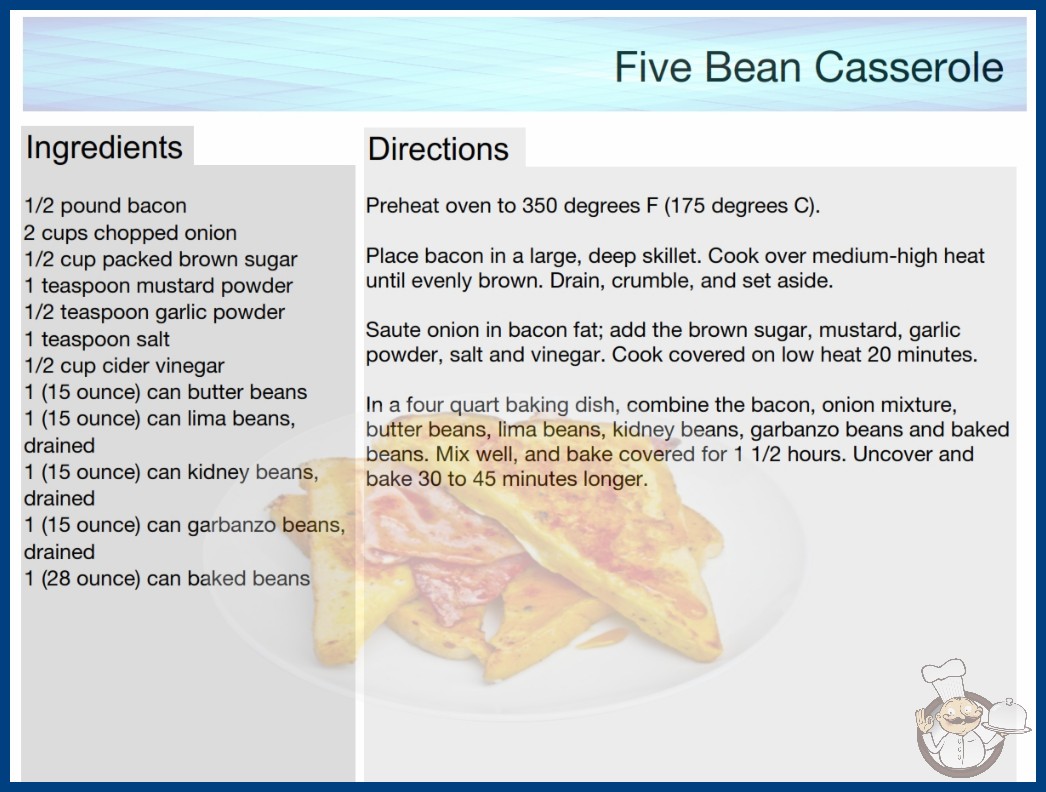 Five Bean Casserole

Ingredients

1/2 pound bacon
2 cups chopped onion
1/2 cup packed brown sugar
1 teaspoon mustard powder
1/2 teaspoon garlic powder
1 teaspoon salt
1/2 cup cider vinegar
1 (15 ounce) can butter beans
1 (15 ounce) can lima beans, drained
1 (15 ounce) can kidney beans, drained
1 (15 ounce) can garbanzo beans, drained
1 (28 ounce) can baked beans

Directions

Preheat oven to 350 degrees F (175 degrees C).

Place bacon in a large, deep skillet. Cook over medium-high heat until evenly brown. Drain, crumble, and set aside.

Saute onion in bacon fat; add the brown sugar, mustard, garlic powder, salt and vinegar. Cook covered on low heat 20 minutes.

In a four quart baking dish, combine the bacon, onion mixture, butter beans, lima beans, kidney beans, garbanzo beans and baked beans. Mix well, and bake covered for 1 1/2 hours. Uncover and bake 30 to 45 minutes longer.